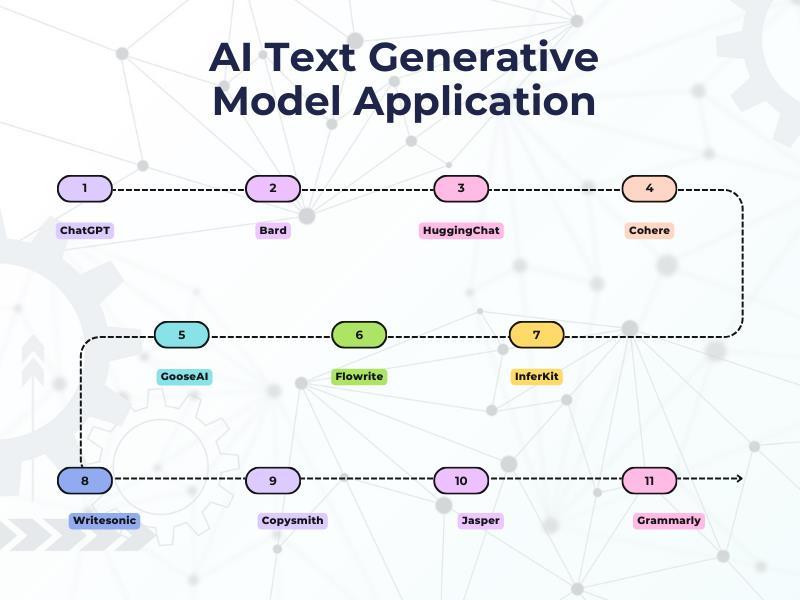 AI Text Generative Model Application

1
ChatGPT

2
Bard

3
HuggingChat

4
Cohere

5
GooseAI

6
Flowrite

7
InferKit

8
Writesonic

9
Copysmith

10
Jasper

11
Grammarly